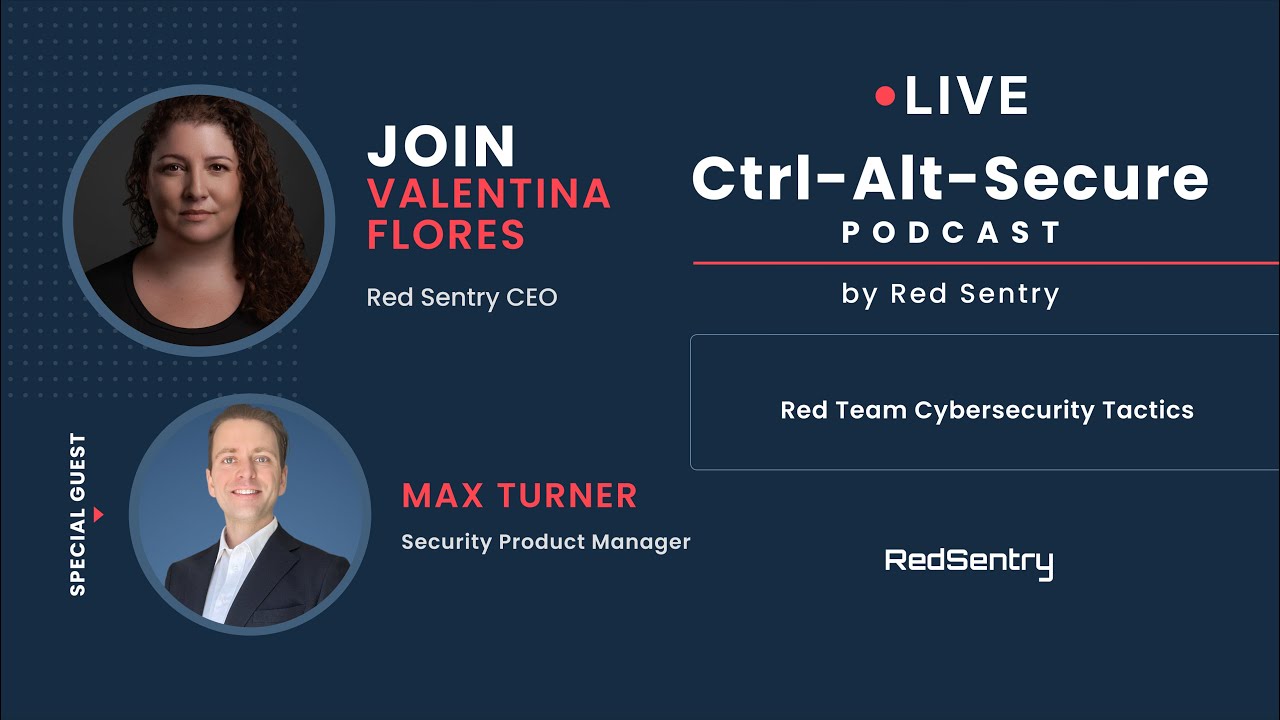 JOIN
VALENTINA
FLORES

Red Sentry CEO

SPECIAL GUEST

MAX TURNER

Security Product Manager

LIVE

Ctrl-Alt-Secure
PODCAST

by Red Sentry

Red Team Cybersecurity Tactics

RedSentry